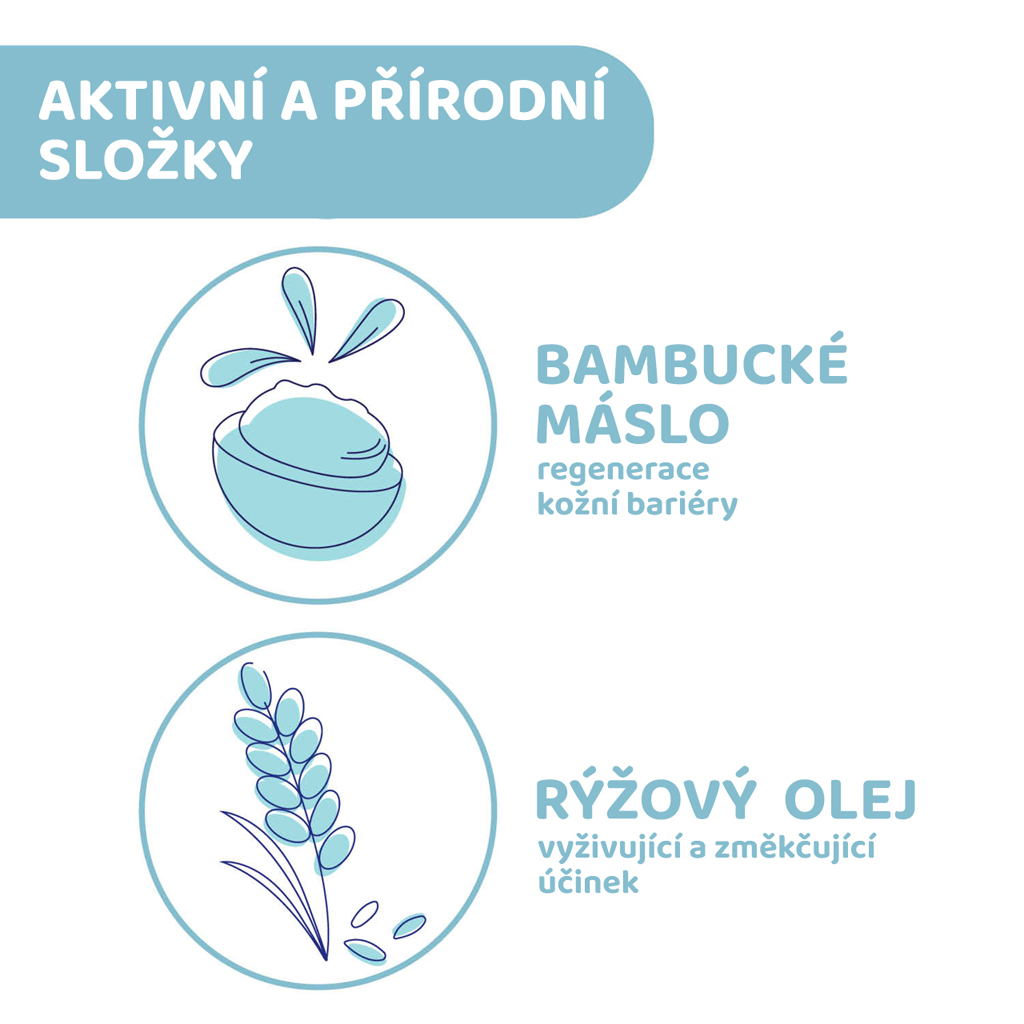 AKTIVNÍ A PŘÍRODNÍ SLOŽKY

BAMBUCKÉ MÁSLO
regenerace kožní bariéry

RÝŽOVÝ OLEJ
vyživující a změkčující účinek